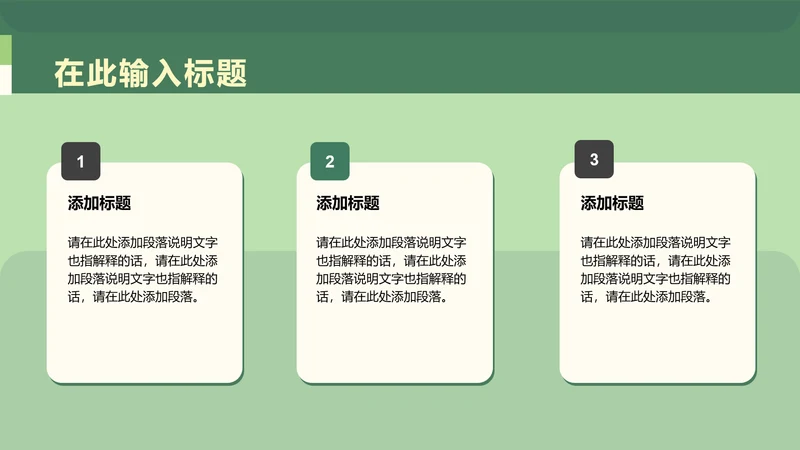 在此输入标题

1

添加标题

请在此处添加段落说明文字也指解释的话，请在此处添加段落说明文字也指解释的话，请在此处添加段落。

2

添加标题

请在此处添加段落说明文字也指解释的话，请在此处添加段落说明文字也指解释的话，请在此处添加段落。

3

添加标题

请在此处添加段落说明文字也指解释的话，请在此处添加段落说明文字也指解释的话，请在此处添加段落。